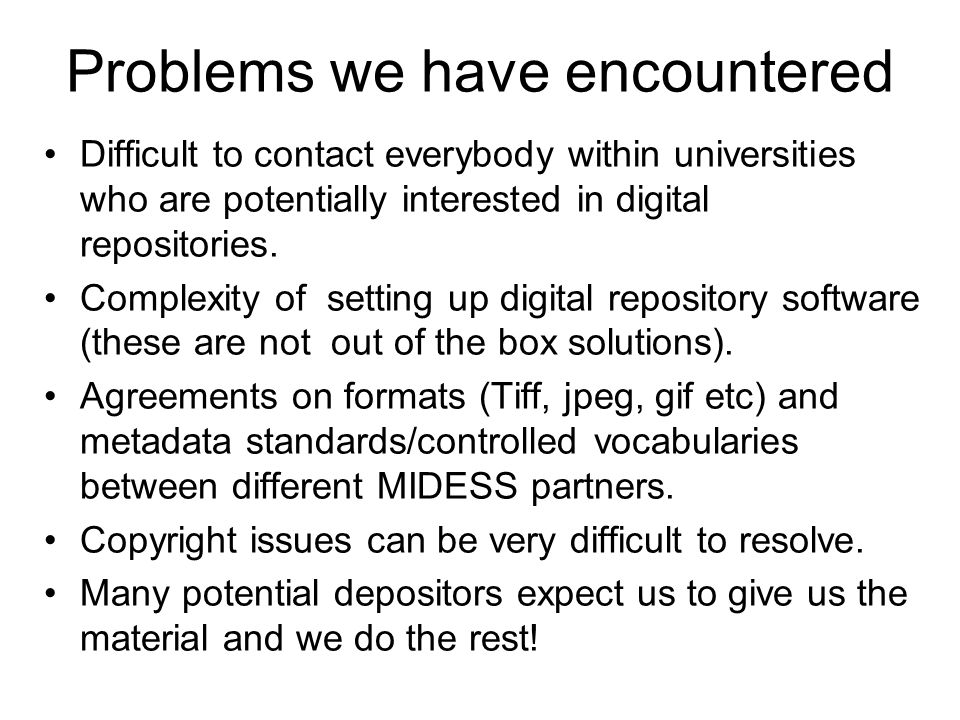 Problems we have encountered

• Difficult to contact everybody within universities who are potentially interested in digital repositories.

• Complexity of setting up digital repository software (these are not out of the box solutions).

• Agreements on formats (Tiff, jpeg, gif etc) and metadata standards/controlled vocabularies between different MIDESS partners.

• Copyright issues can be very difficult to resolve.

• Many potential depositors expect us to give us the material and we do the rest!